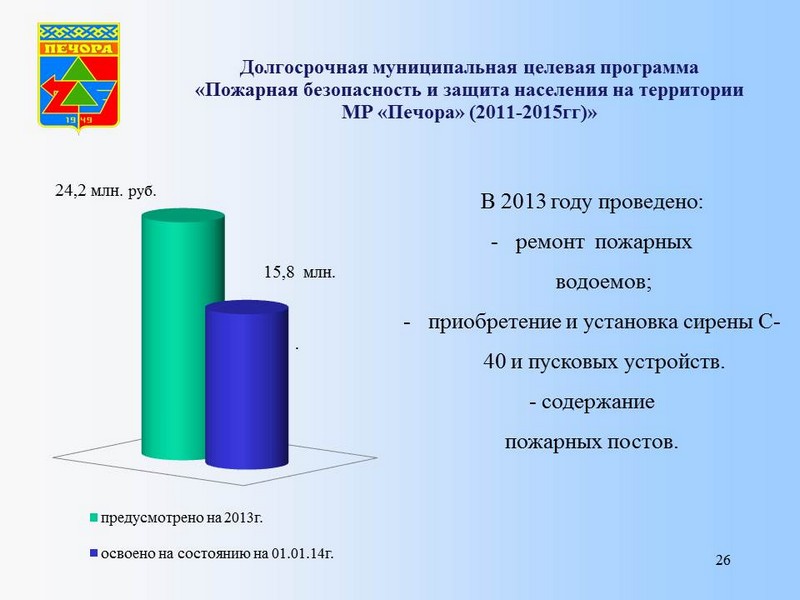 ПЕЧОРА
1949

Долгосрочная муниципальная целевая программа «Пожарная безопасность и защита населения на территории МР «Печора» (2011-2015гг)»

24,2 млн. руб.

15,8 млн.

.

предусмотрено на 2013г.

освоено на состоянию на 01.01.14г.

В 2013 году проведено:
- ремонт пожарных водоемов;
- приобретение и установка сирены С-40 и пусковых устройств.
- содержание пожарных постов.

26